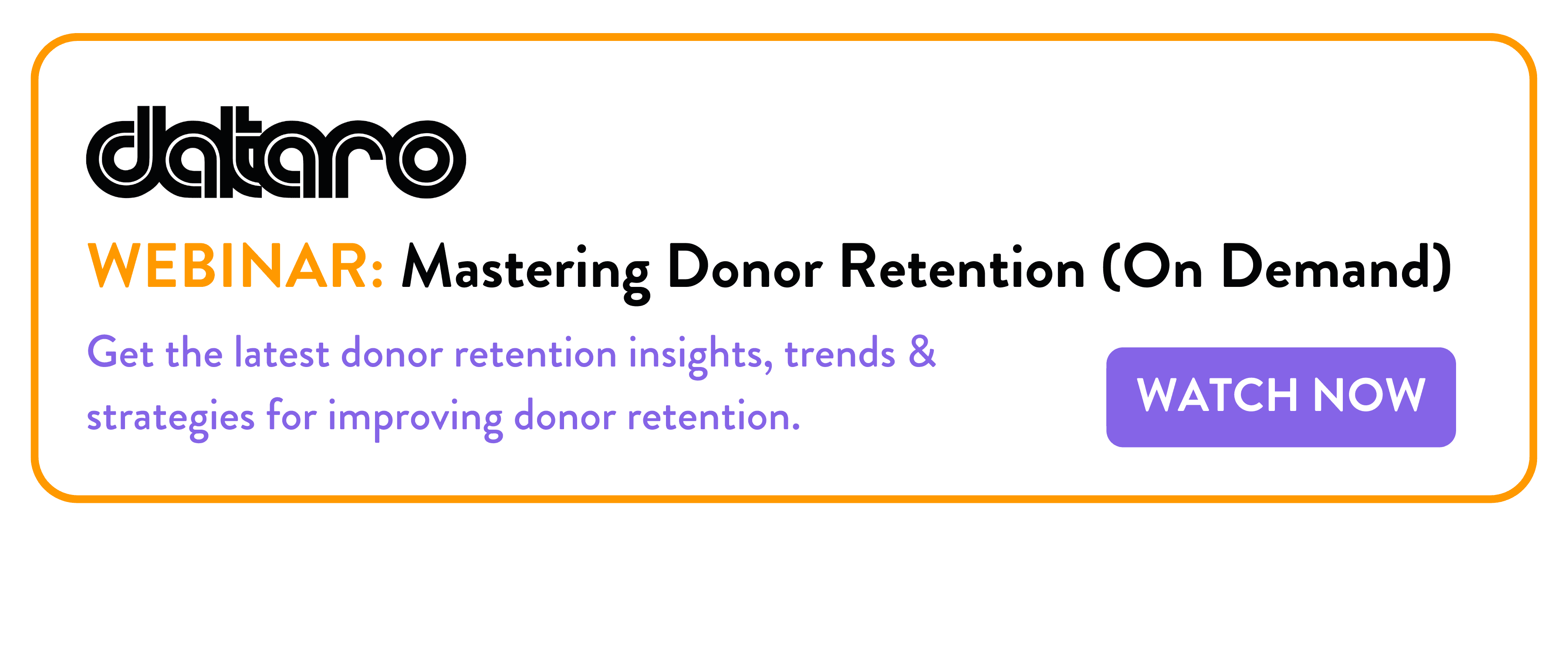 dataro

WEBINAR: Mastering Donor Retention (On Demand)

Get the latest donor retention insights, trends & strategies for improving donor retention.

WATCH NOW